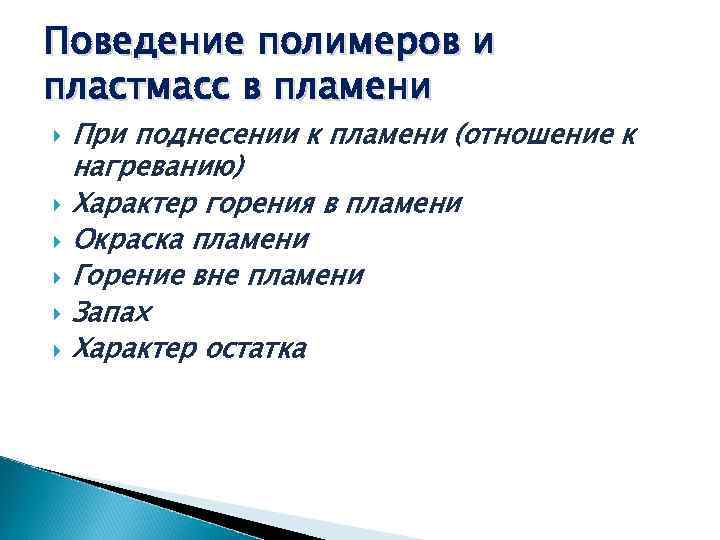 Поведение полимеров и пластмасс в пламени

При поднесении к пламени (отношение к нагреванию)
Характер горения в пламени
Окраска пламени
Горение вне пламени
Запах
Характер остатка